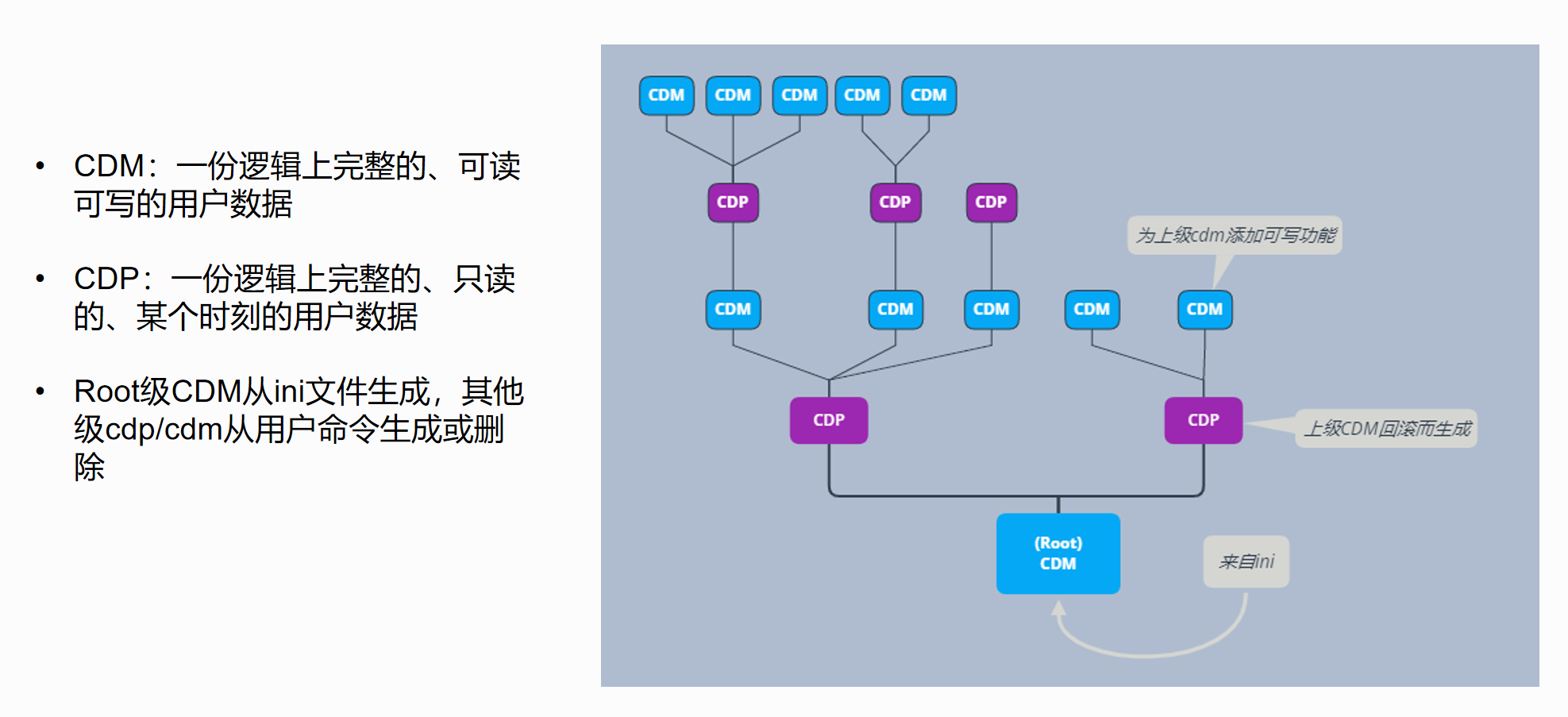 • CDM：一份逻辑上完整的、可读可写的用户数据

• CDP：一份逻辑上完整的、只读的、某个时刻的用户数据

• Root级CDM从ini文件生成，其他级cdp/cdm从用户命令生成或删除

CDM CDM CDM CDM CDM

CDP CDP CDP

为上级cdm添加可写功能

CDM CDM CDM CDM CDM

CDP CDP

上级CDM回滚而生成

(Root) CDM

来自ini